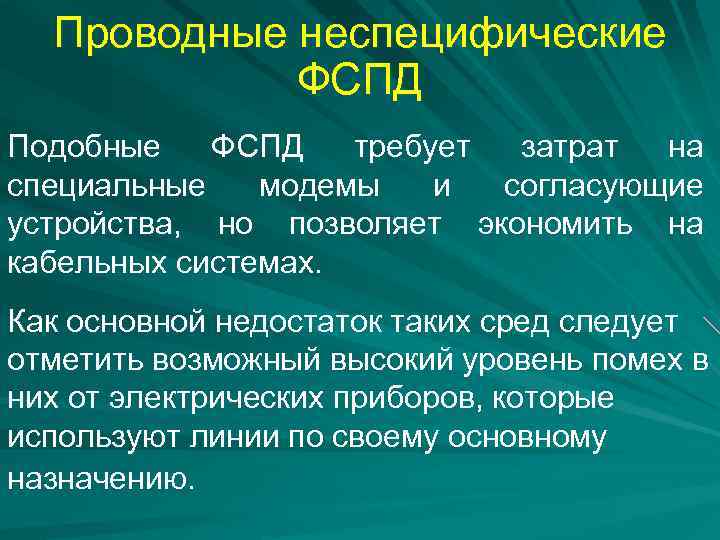 Проводные неспецифические ФСПД

Подобные ФСПД требует затрат на специальные модемы и согласующие устройства, но позволяет экономить на кабельных системах.

Как основной недостаток таких сред следует отметить возможный высокий уровень помех в них от электрических приборов, которые используют линии по своему основному назначению.